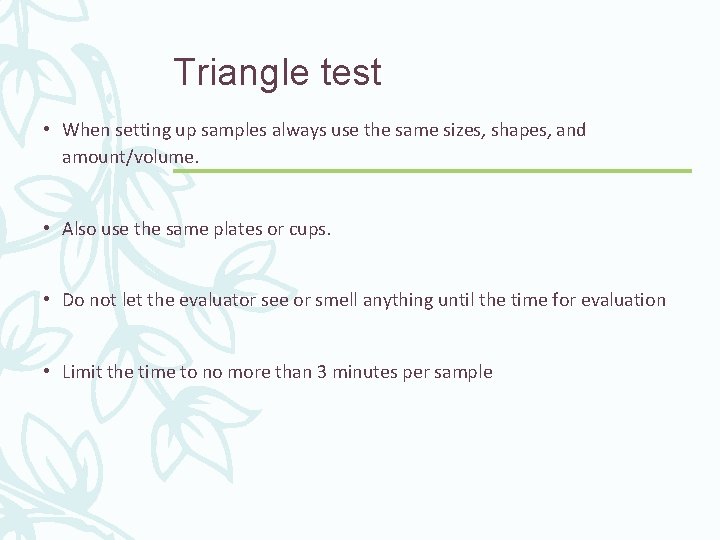 Triangle test

• When setting up samples always use the same sizes, shapes, and amount/volume.

• Also use the same plates or cups.

• Do not let the evaluator see or smell anything until the time for evaluation

• Limit the time to no more than 3 minutes per sample